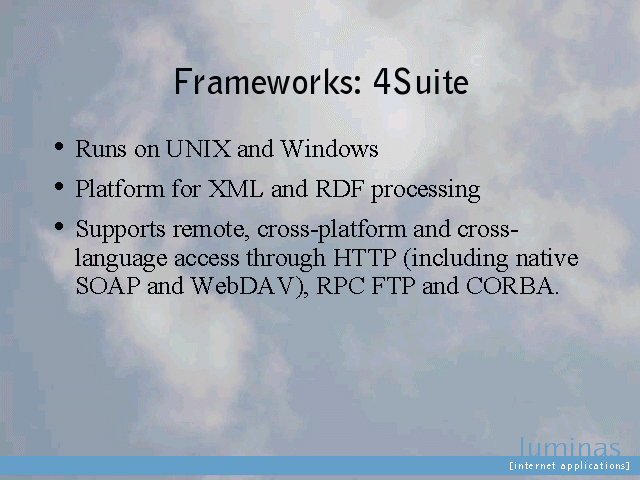 Frameworks: 4Suite

• Runs on UNIX and Windows

• Platform for XML and RDF processing

• Supports remote, cross-platform and cross-language access through HTTP (including native SOAP and WebDAV), RPC FTP and CORBA.

luminas
[internet applications]